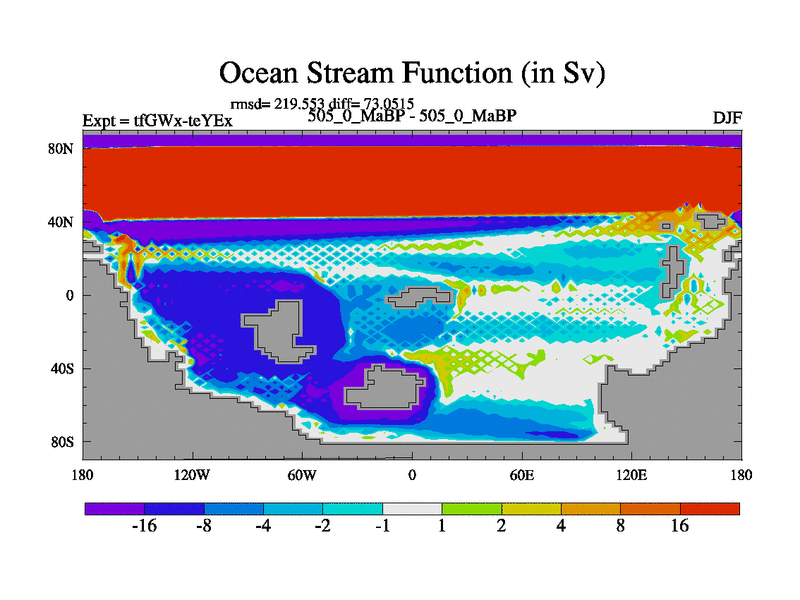 Ocean Stream Function (in Sv)

rmsd= 219.553 diff= 73.0515

Expt = tfGWx-teYEx

505_0_MaBP - 505_0_MaBP

DJF

80N
40N
0
40S
80S

180 120W 60W 0 60E 120E 180

-16 -8 -4 -2 -1 1 2 4 8 16